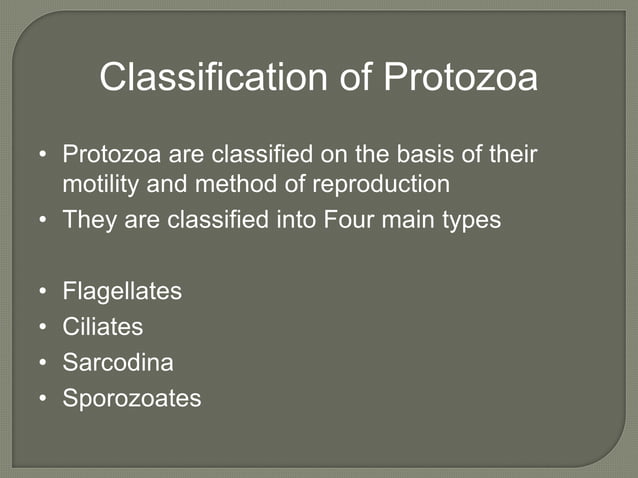 Classification of Protozoa

• Protozoa are classified on the basis of their motility and method of reproduction
• They are classified into Four main types

• Flagellates
• Ciliates
• Sarcodina
• Sporozoates